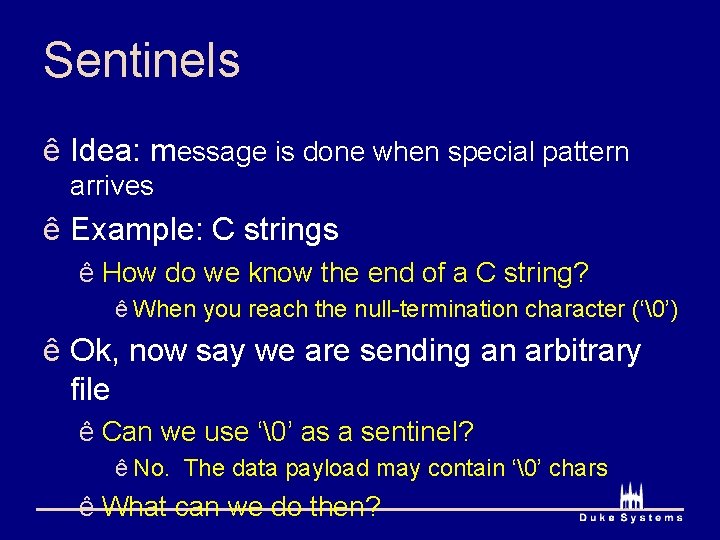 Sentinels

ê Idea: message is done when special pattern arrives

ê Example: C strings

ê How do we know the end of a C string?

ê When you reach the null-termination character ('\0')

ê Ok, now say we are sending an arbitrary file

ê Can we use '\0' as a sentinel?

ê No. The data payload may contain '\0' chars

ê What can we do then?

Duke Systems